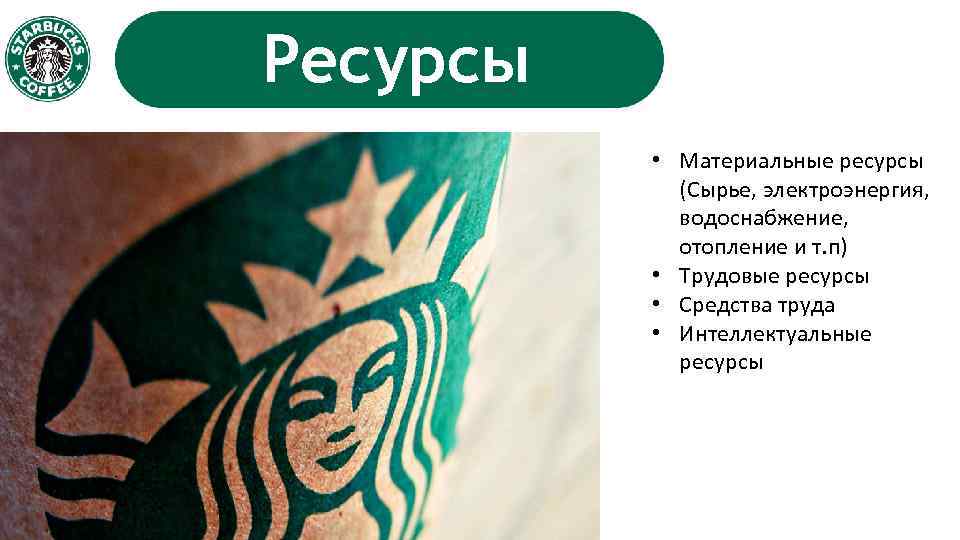 STARBUCKS COFFEE

Ресурсы

• Материальные ресурсы (Сырье, электроэнергия, водоснабжение, отопление и т.п)
• Трудовые ресурсы
• Средства труда
• Интеллектуальные ресурсы